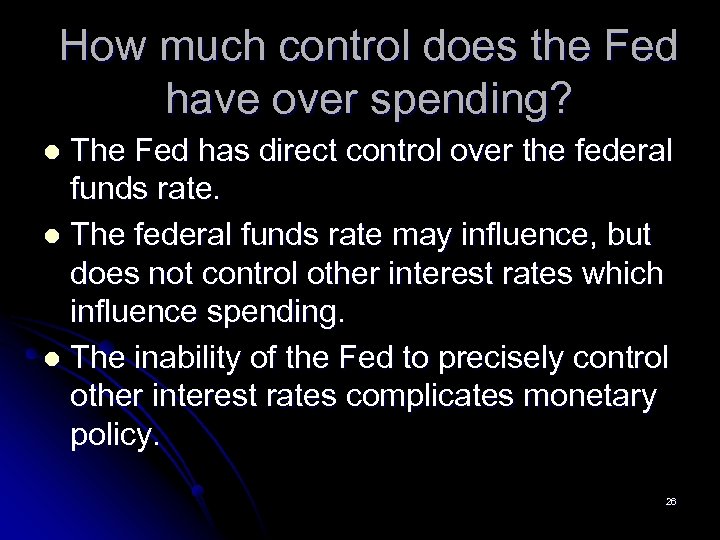 How much control does the Fed have over spending?

- The Fed has direct control over the federal funds rate.
- The federal funds rate may influence, but does not control other interest rates which influence spending.
- The inability of the Fed to precisely control other interest rates complicates monetary policy.

26